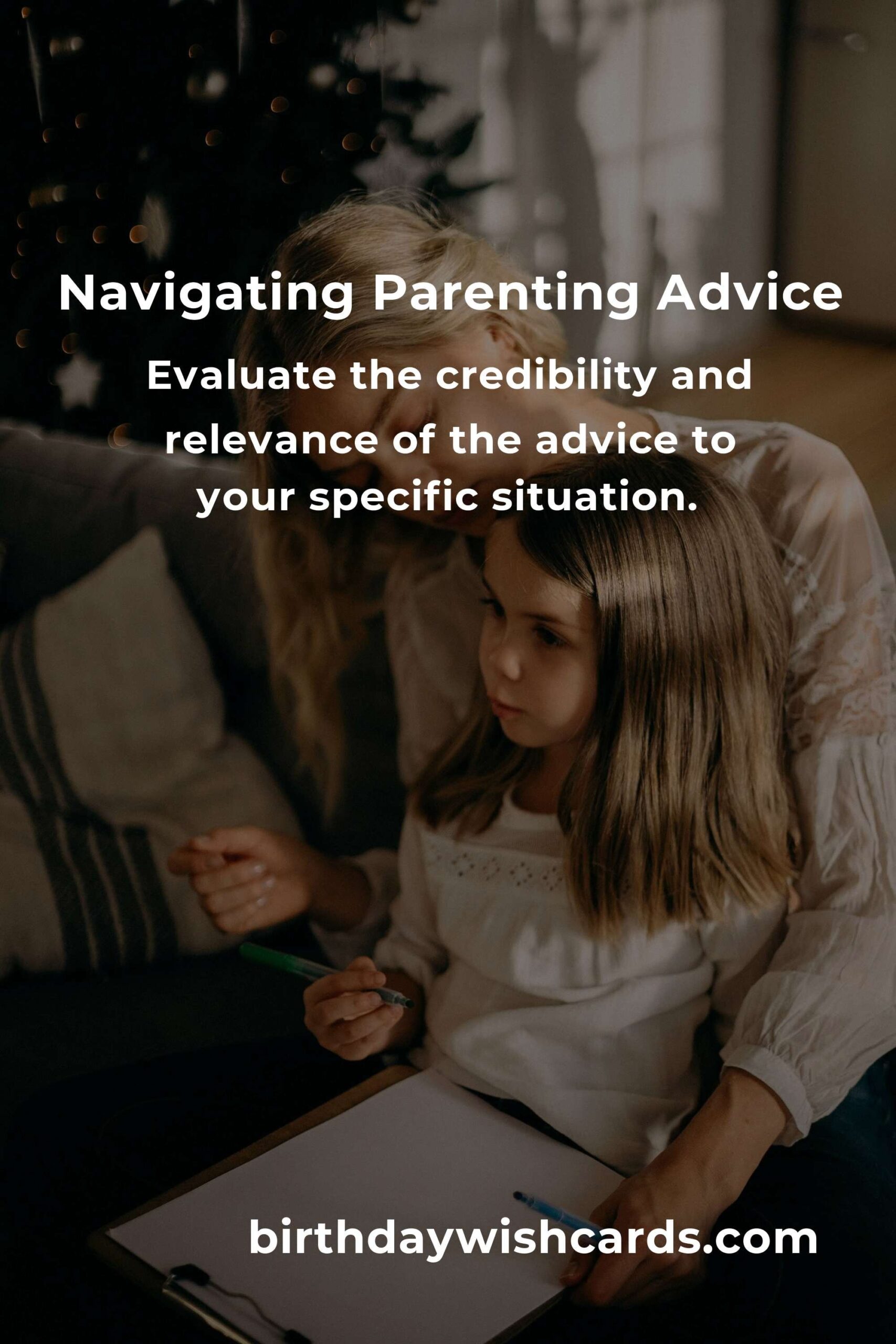 Navigating Parenting Advice

Evaluate the credibility and relevance of the advice to your specific situation.

birthdaywishcards.com